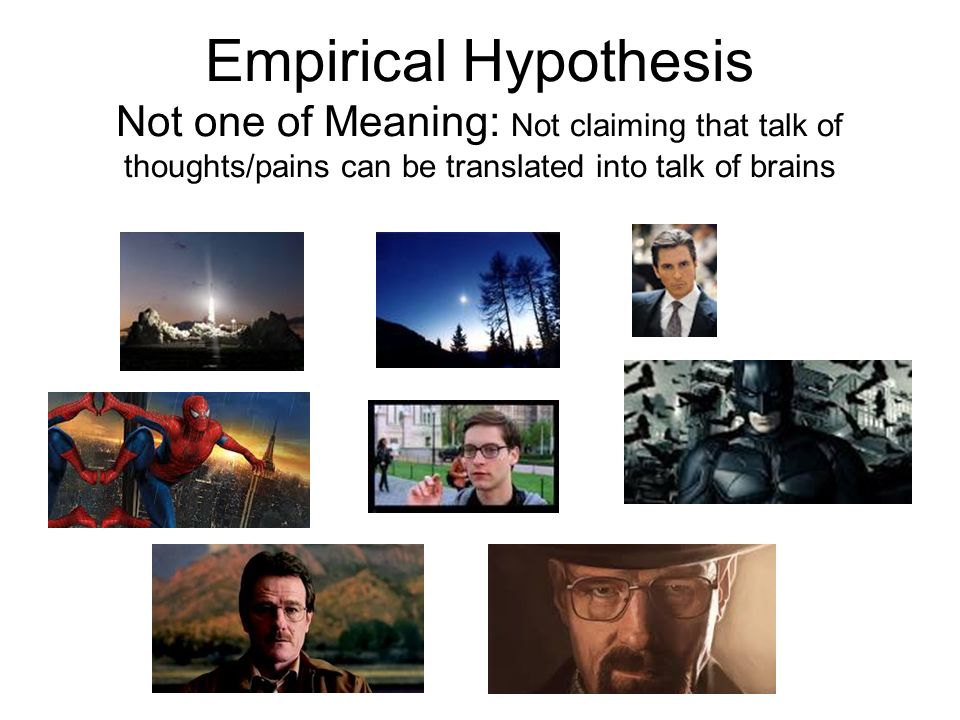 Empirical Hypothesis

Not one of Meaning: Not claiming that talk of thoughts/pains can be translated into talk of brains